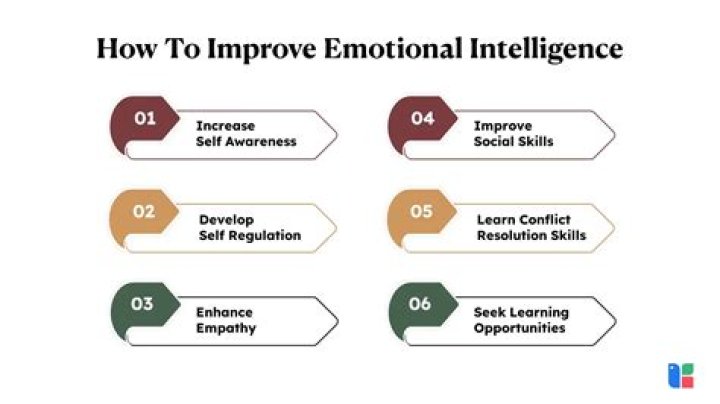 How To Improve Emotional Intelligence

01 Increase Self Awareness

02 Develop Self Regulation

03 Enhance Empathy

04 Improve Social Skills

05 Learn Conflict Resolution Skills

06 Seek Learning Opportunities